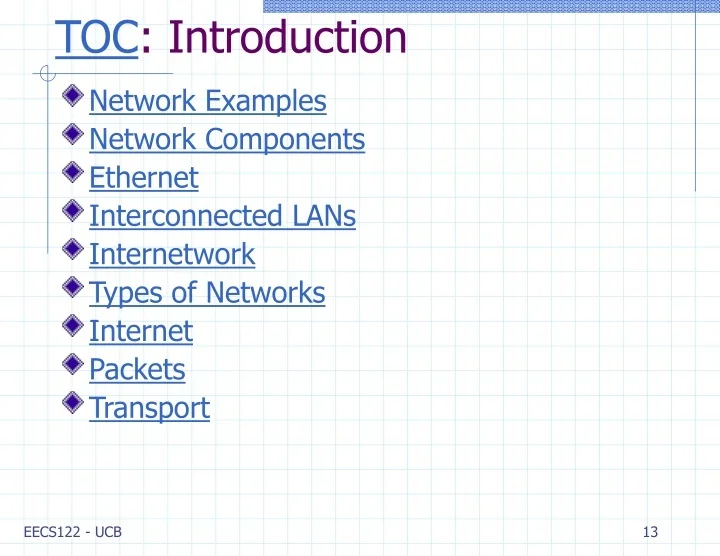 TOC: Introduction

Network Examples
Network Components
Ethernet
Interconnected LANs
Internetwork
Types of Networks
Internet
Packets
Transport

EECS122 - UCB

13